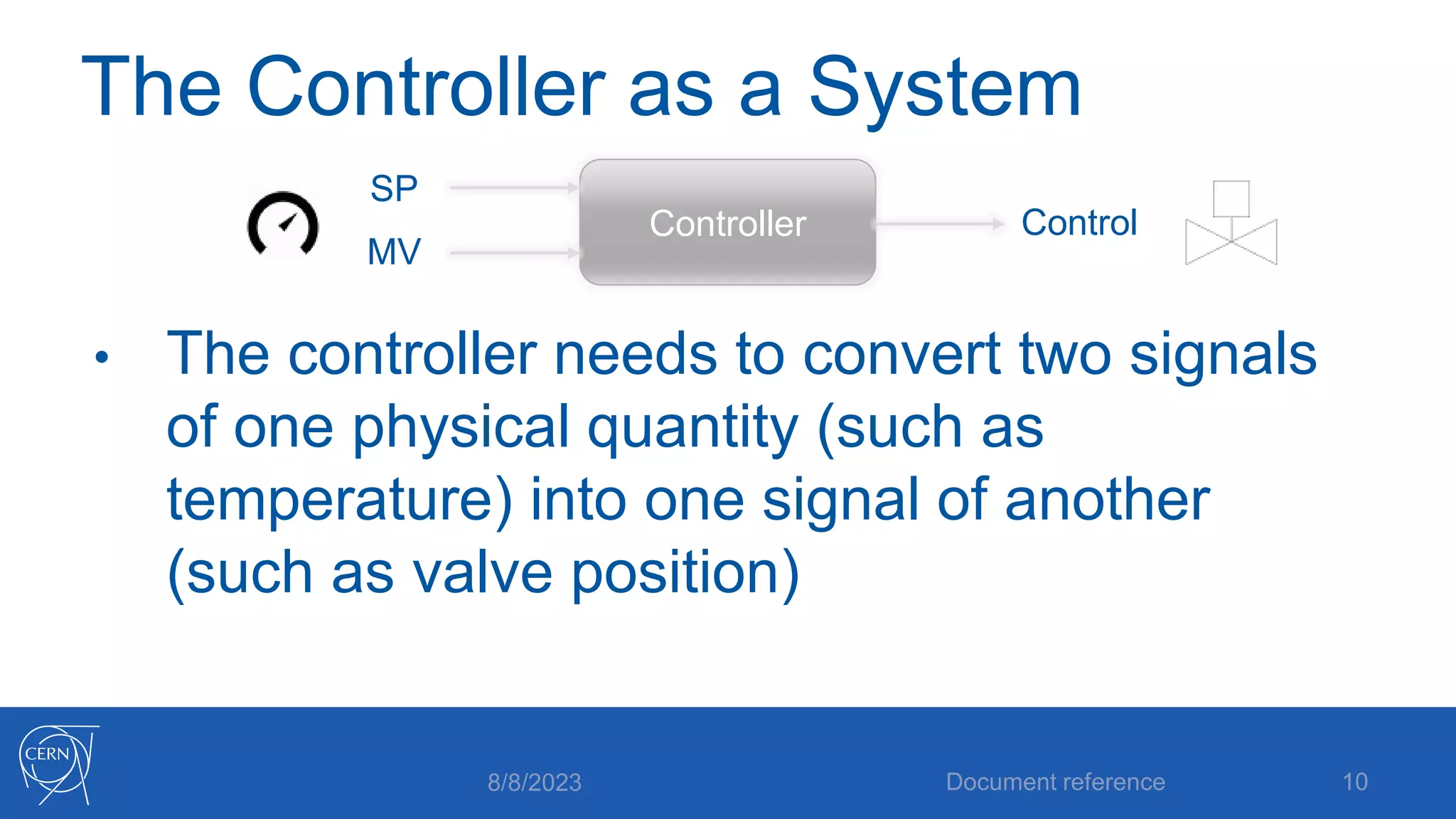 The Controller as a System

SP

MV

Controller

Control

• The controller needs to convert two signals of one physical quantity (such as temperature) into one signal of another (such as valve position)

CERN

8/8/2023

Document reference

10